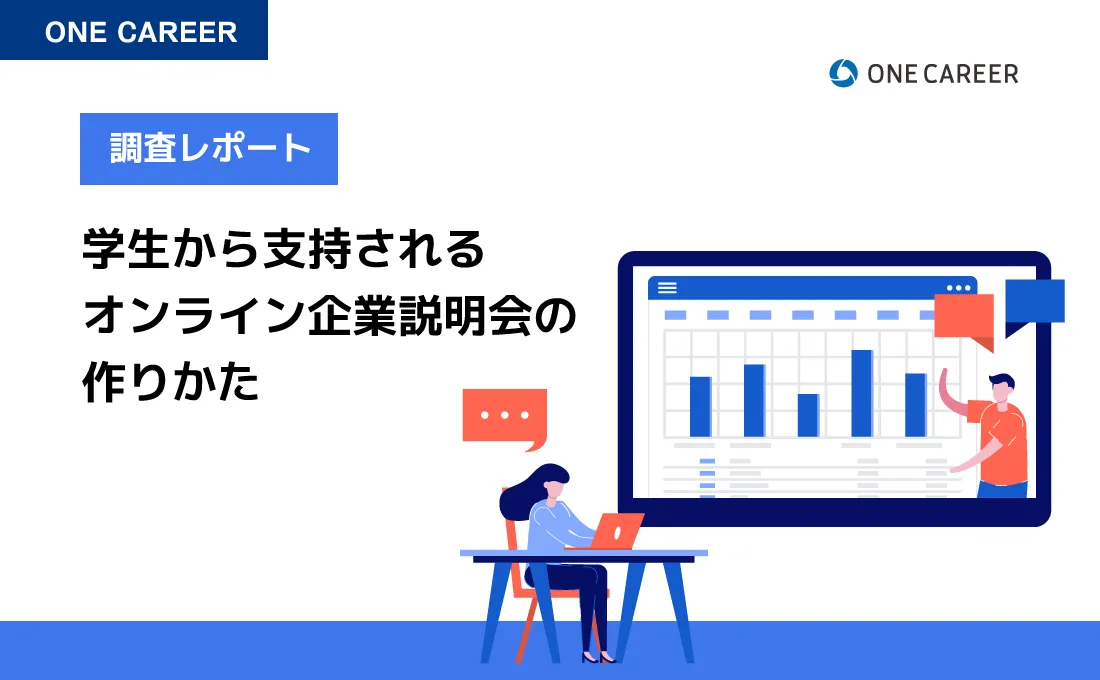 ONE CAREER

ONE CAREER

調査レポート

学生から支持される
オンライン企業説明会の
作りかた